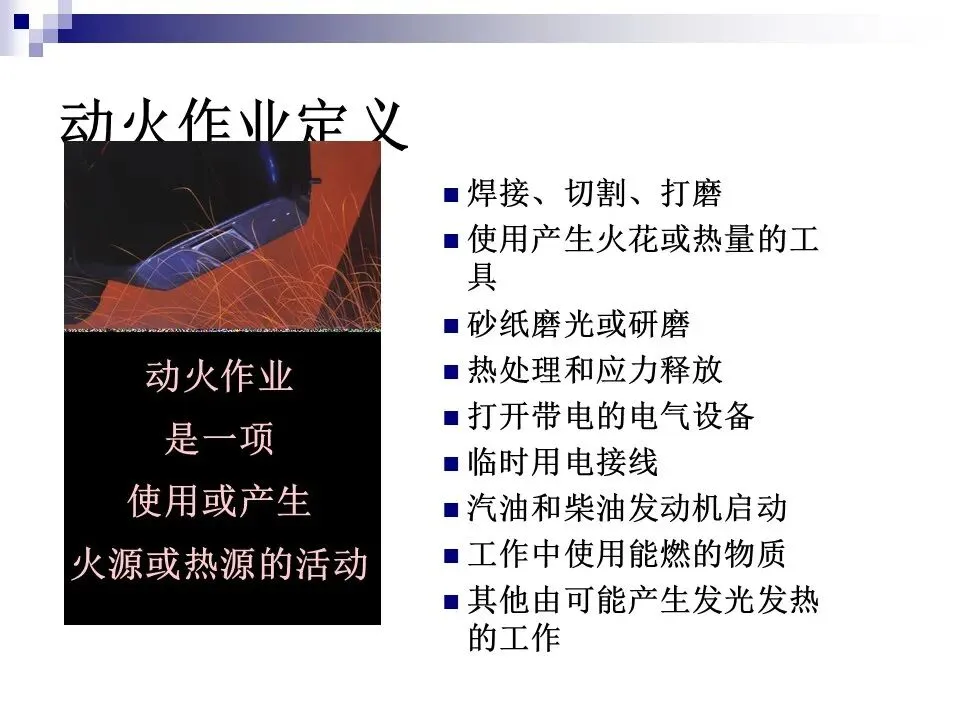 动火作业定义

动火作业
是一项
使用或产生
火源或热源的活动

- 焊接、切割、打磨
- 使用产生火花或热量的工具
- 砂纸磨光或研磨
- 热处理和应力释放
- 打开带电的电气设备
- 临时用电接线
- 汽油和柴油发动机启动
- 工作中使用能燃的物质
- 其他由可能产生发光发热的工作